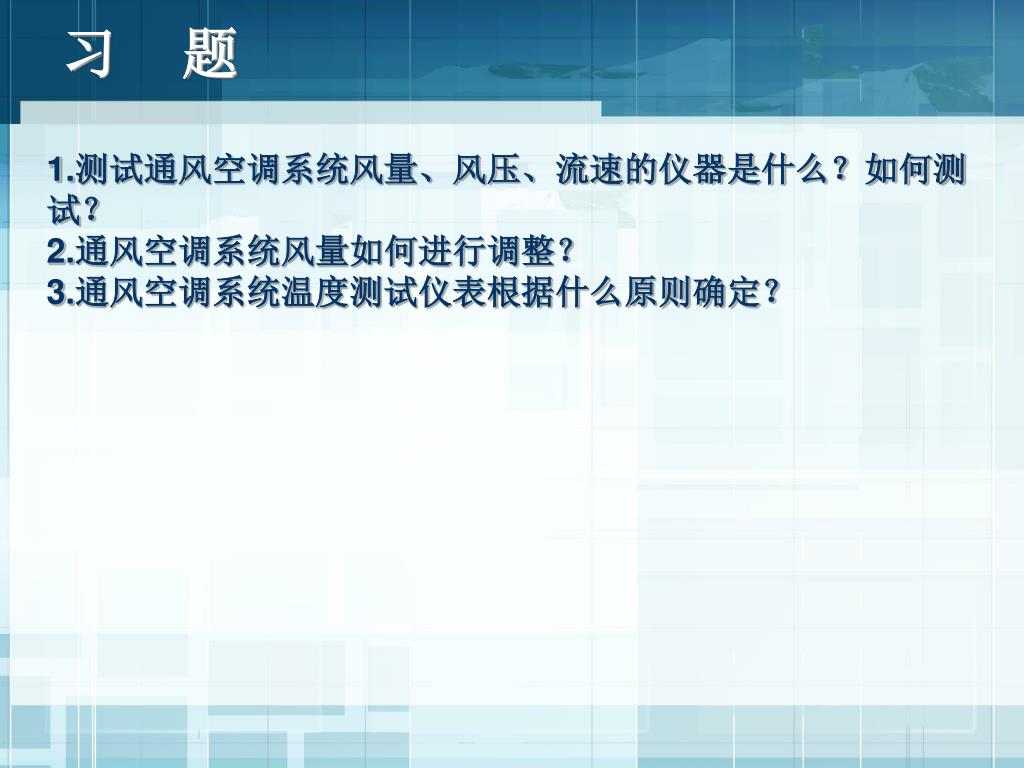 习　题

1.测试通风空调系统风量、风压、流速的仪器是什么？如何测试？
2.通风空调系统风量如何进行调整？
3.通风空调系统温度测试仪表根据什么原则确定？